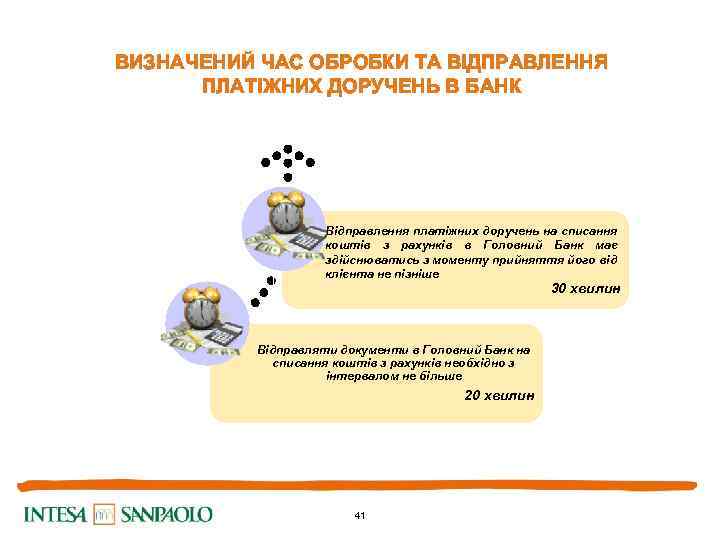 ВИЗНАЧЕНИЙ ЧАС ОБРОБКИ ТА ВІДПРАВЛЕННЯ ПЛАТІЖНИХ ДОРУЧЕНЬ В БАНК

Відправлення платіжних доручень на списання коштів з рахунків в Головний Банк має здійснюватись з моменту прийняття його від клієнта не пізніше

30 хвилин

Відправляти документи в Головний Банк на списання коштів з рахунків необхідно з інтервалом не більше

20 хвилин

INTESA SANPAOLO

41